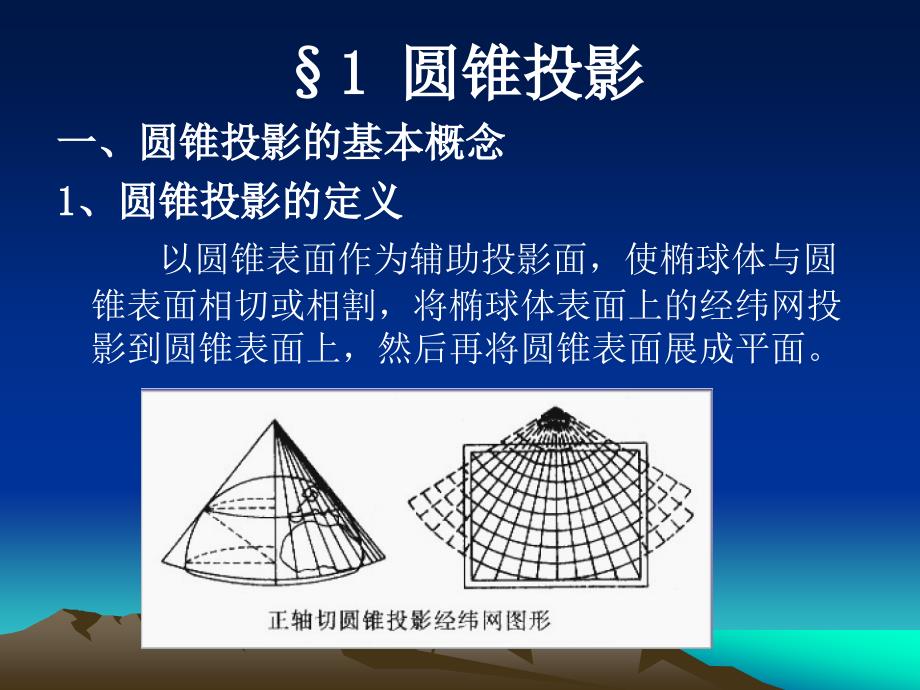 §1 圆锥投影

一、圆锥投影的基本概念

1、圆锥投影的定义

以圆锥表面作为辅助投影面，使椭球体与圆锥表面相切或相割，将椭球体表面上的经纬网投影到圆锥表面上，然后再将圆锥表面展成平面。

正轴切圆锥投影经纬网图形